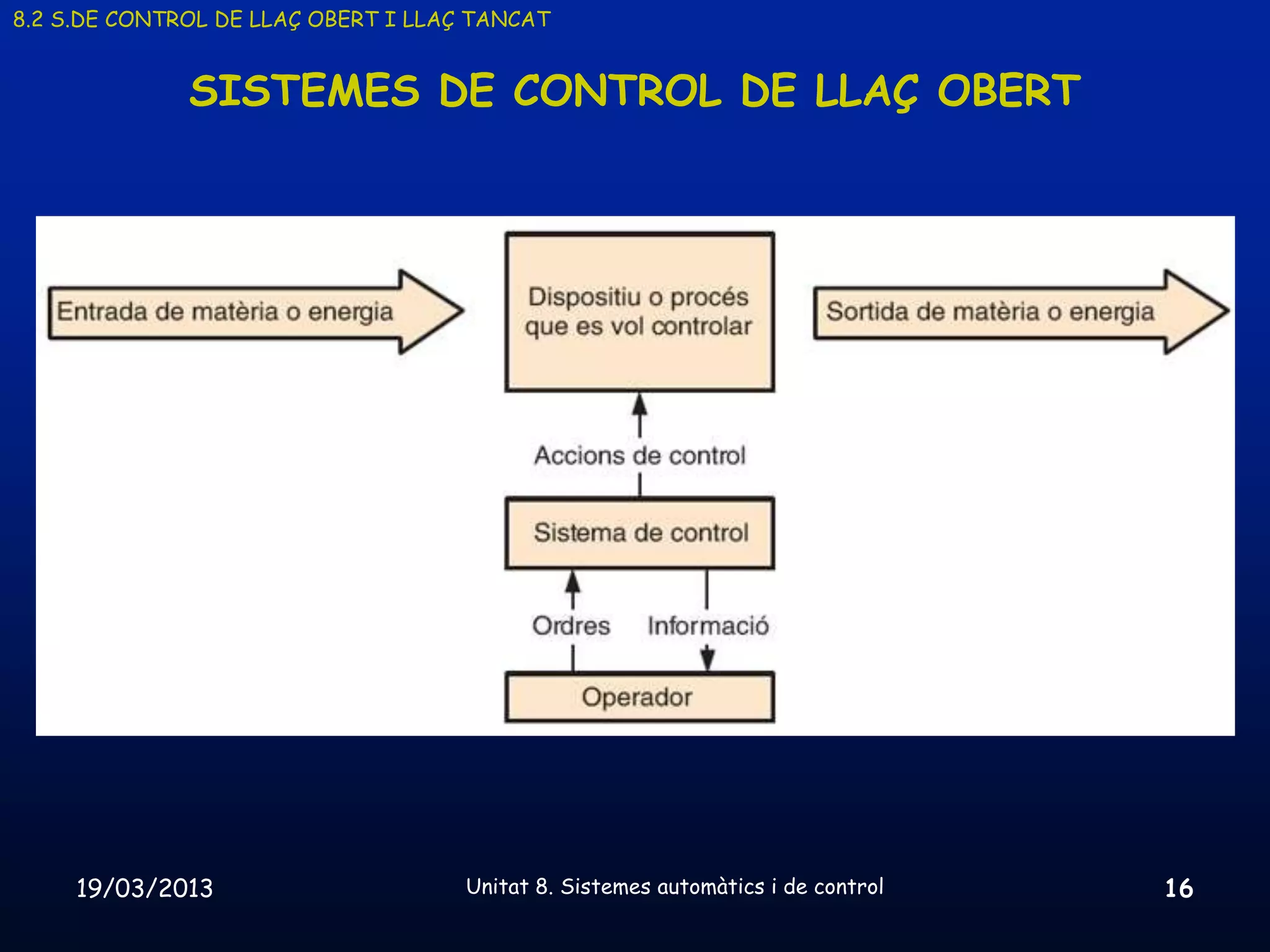 8.2 S.DE CONTROL DE LLAÇ OBERT I LLAÇ TANCAT

SISTEMES DE CONTROL DE LLAÇ OBERT

Entrada de matèria o energia

Dispositiu o procés que es vol controlar

Sortida de matèria o energia

Accions de control

Sistema de control

Ordres

Informació

Operador

19/03/2013

Unitat 8. Sistemes automàtics i de control

16